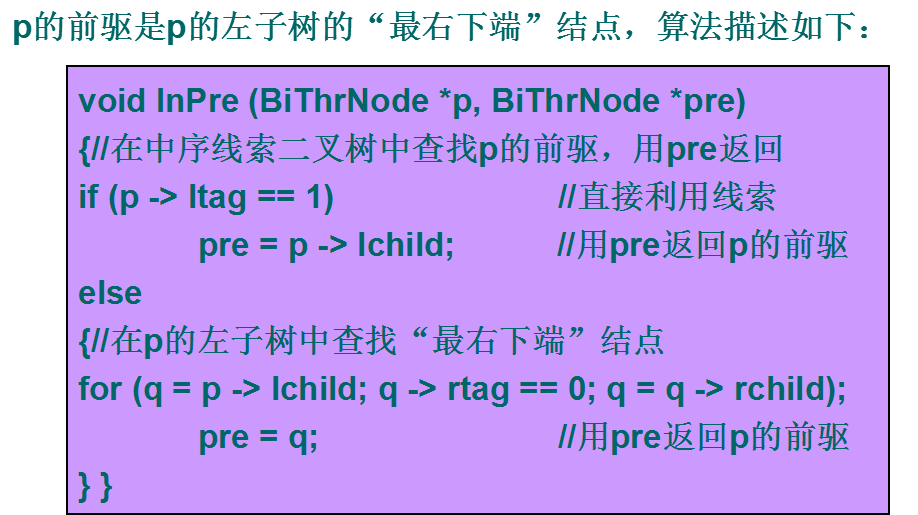 p的前驱是p的左子树的“最右下端”结点，算法描述如下：

void InPre (BiThrNode *p, BiThrNode *pre)
{//在中序线索二叉树中查找p的前驱，用pre返回
if (p -> ltag == 1) //直接利用线索
pre = p -> lchild; //用pre返回p的前驱
else
{//在p的左子树中查找“最右下端”结点
for (q = p -> lchild; q -> rtag == 0; q = q -> rchild);
pre = q; //用pre返回p的前驱
} }